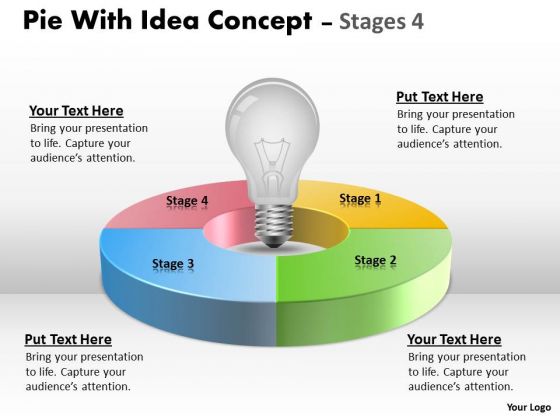 Pie With Idea Concept – Stages 4

Your Text Here
Bring your presentation to life. Capture your audience's attention.

Put Text Here
Bring your presentation to life. Capture your audience's attention.

Stage 4

Stage 1

Stage 3

Stage 2

Put Text Here
Bring your presentation to life. Capture your audience's attention.

Your Text Here
Bring your presentation to life. Capture your audience's attention.

Your Logo